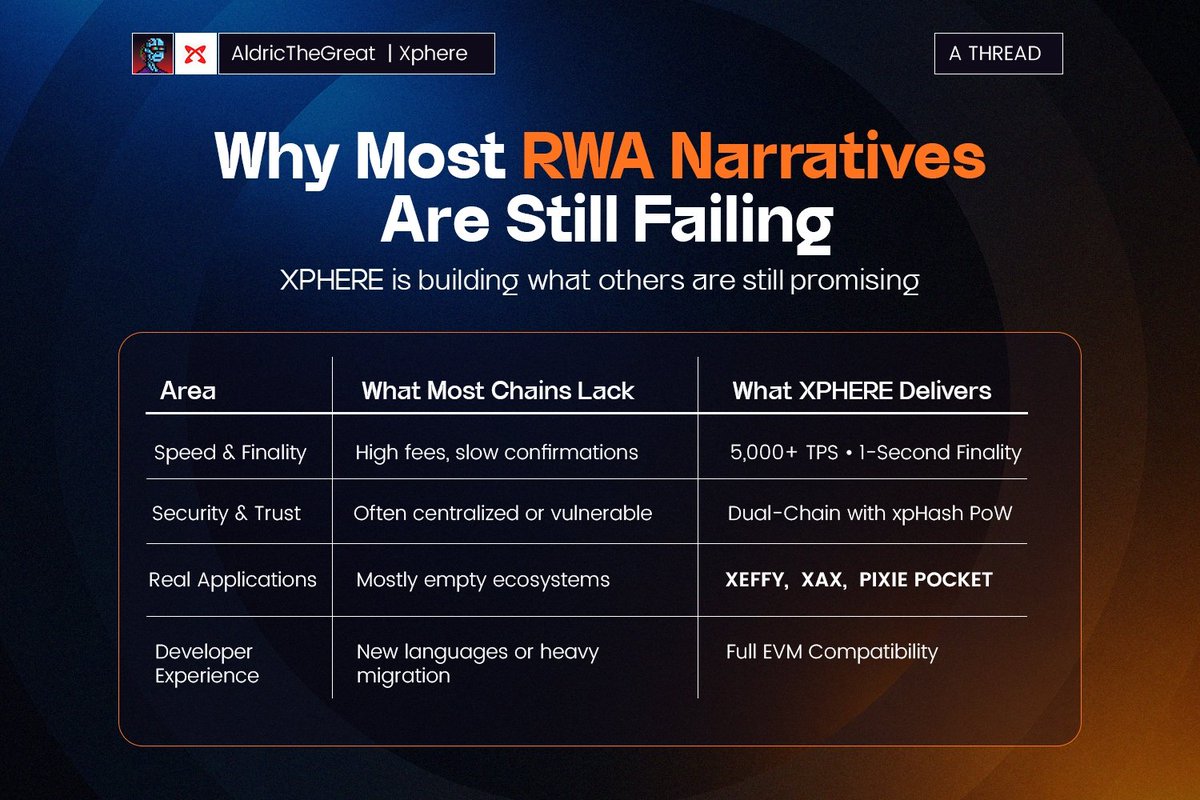 AldricTheGreat | Xphere

A THREAD

Why Most RWA Narratives Are Still Failing

XPHERE is building what others are still promising

| Area | What Most Chains Lack | What XPHERE Delivers |
|---|---|---|
| Speed & Finality | High fees, slow confirmations | 5,000+ TPS • 1-Second Finality |
| Security & Trust | Often centralized or vulnerable | Dual-Chain with xpHash PoW |
| Real Applications | Mostly empty ecosystems | XEFFY, XAX, PIXIE POCKET |
| Developer Experience | New languages or heavy migration | Full EVM Compatibility |